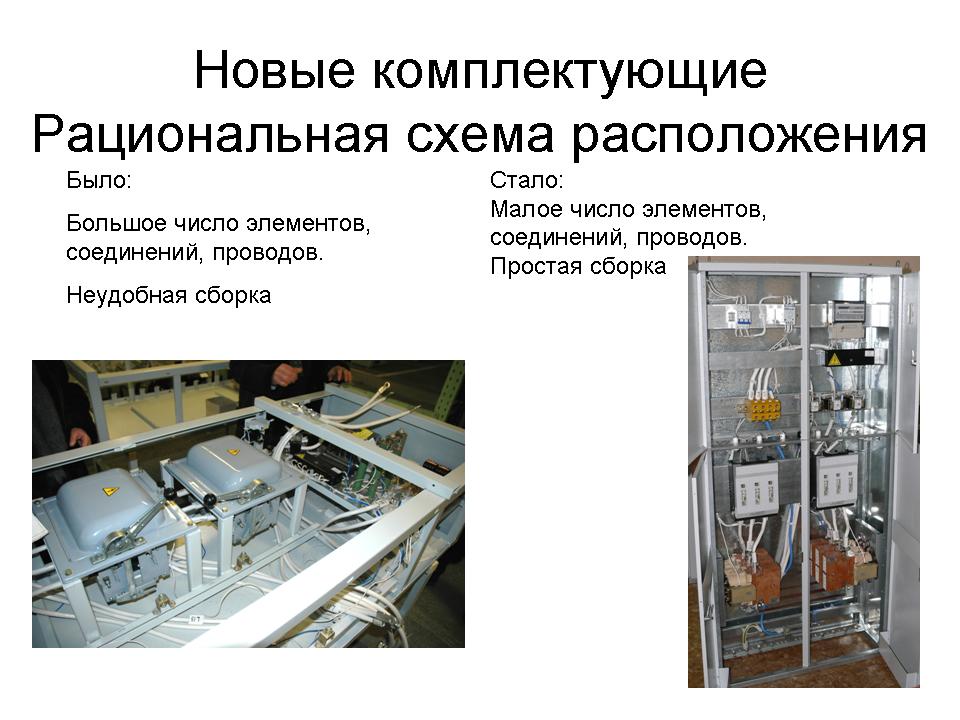 Новые комплектующие
Рациональная схема расположения

Было:

Большое число элементов, соединений, проводов.

Неудобная сборка

Стало:
Малое число элементов, соединений, проводов.
Простая сборка